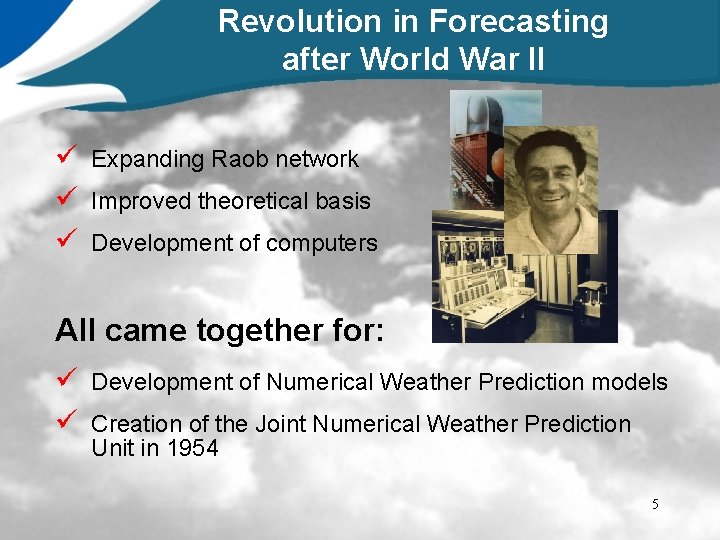 Revolution in Forecasting after World War II

✓ Expanding Raob network

✓ Improved theoretical basis

✓ Development of computers

All came together for:

✓ Development of Numerical Weather Prediction models

✓ Creation of the Joint Numerical Weather Prediction Unit in 1954

5